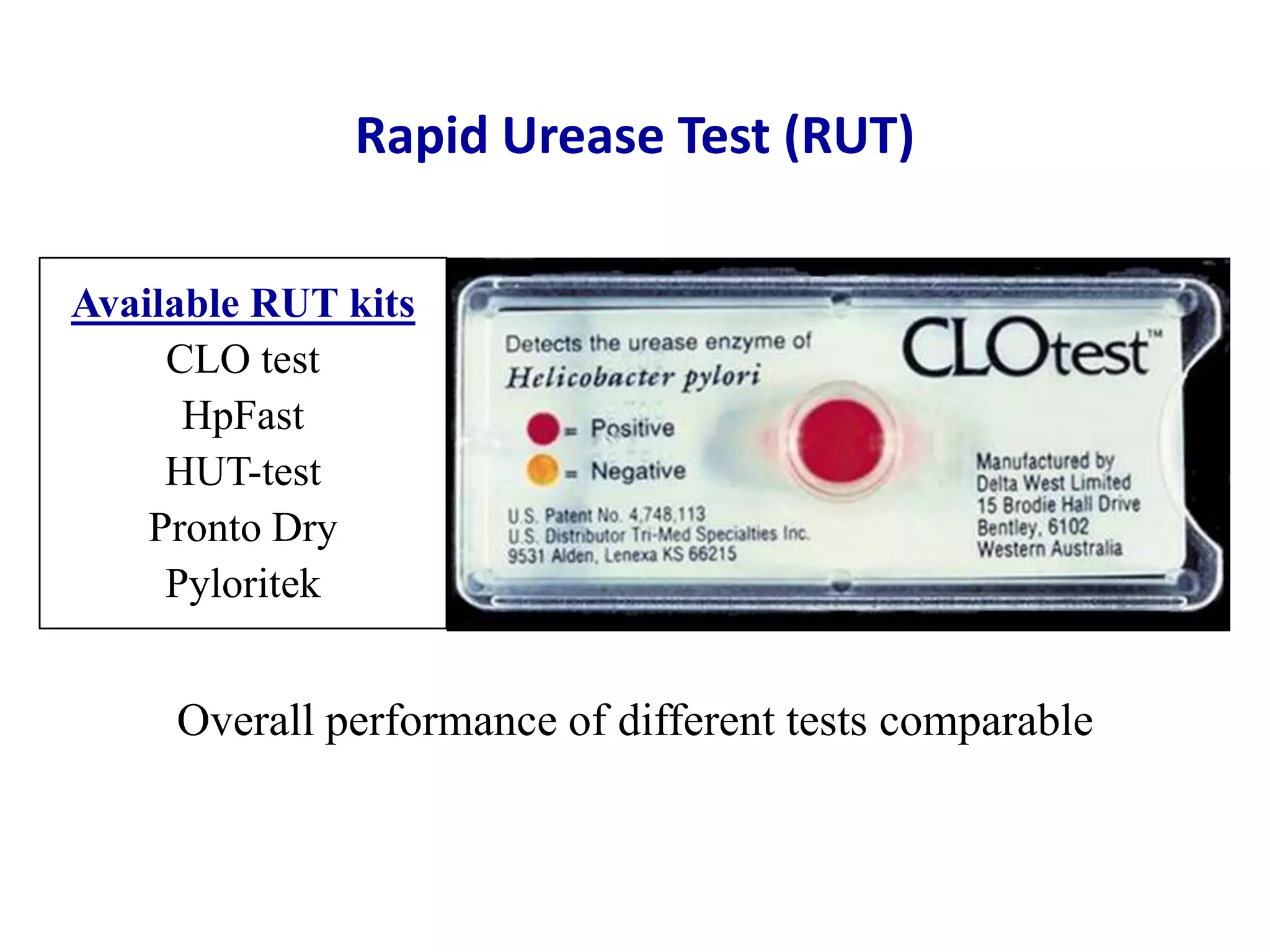 Rapid Urease Test (RUT)

Available RUT kits
CLO test
HpFast
HUT-test
Pronto Dry
Pyloritek

Detects the urease enzyme of
Helicobacter pylori

CLOtest™

= Positive
= Negative

U.S. Patent No. 4,748,113
U.S. Distributor Tri-Med Specialties Inc.
9531 Alden, Lenexa KS 66215

Manufactured by
Delta West Limited
15 Brodie Hall Drive
Bentley, 6102
Western Australia

Overall performance of different tests comparable